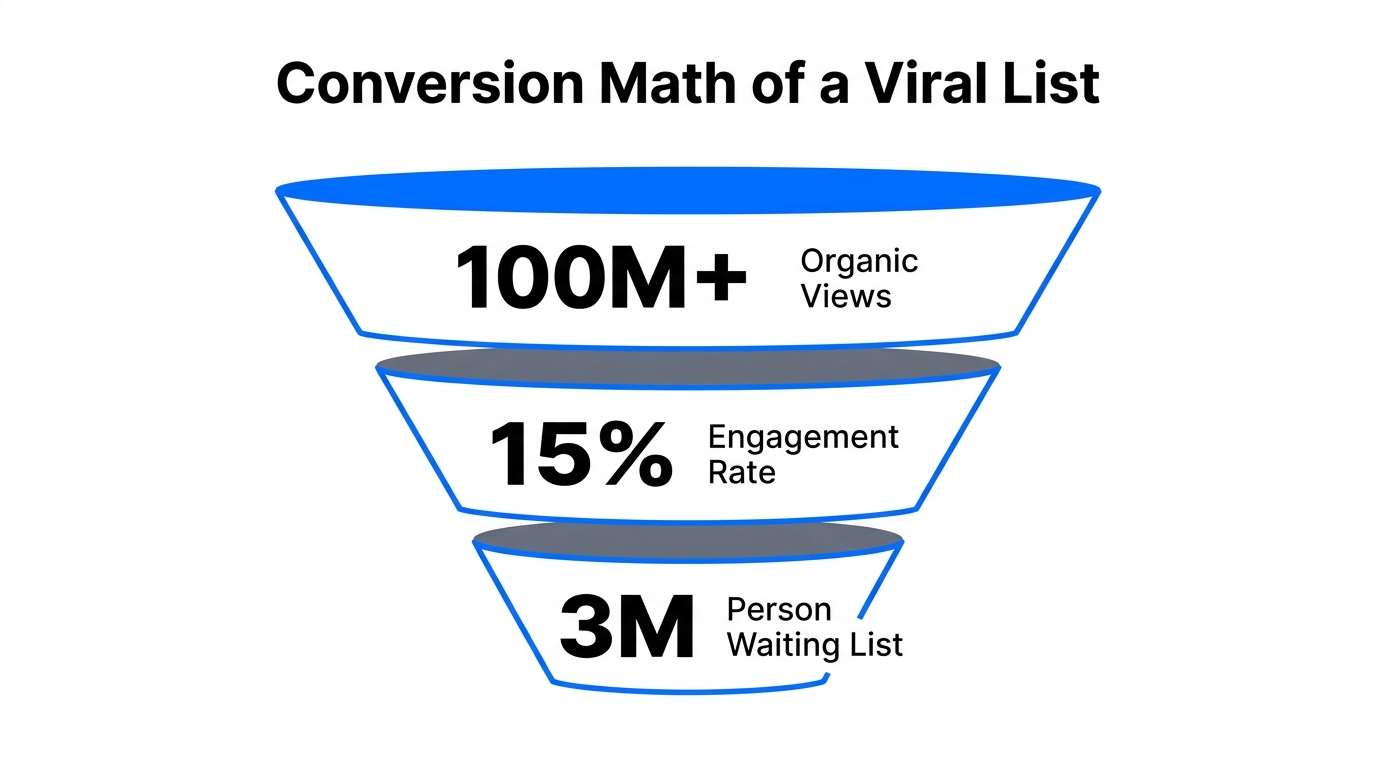 Conversion Math of a Viral List

100M+ Organic Views

15% Engagement Rate

3M Person Waiting List